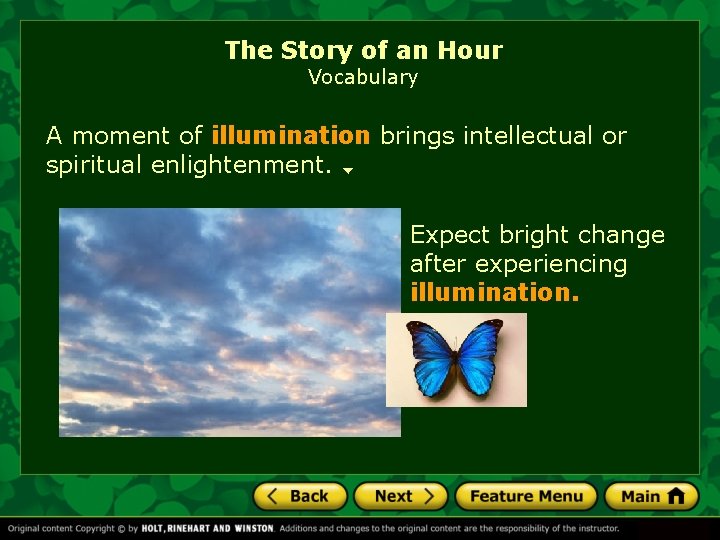 The Story of an Hour
Vocabulary

A moment of illumination brings intellectual or spiritual enlightenment.

Expect bright change after experiencing illumination.

Back Next Feature Menu Main

Original content Copyright © by HOLT, RINEHART AND WINSTON. Additions and changes to the original content are the responsibility of the instructor.